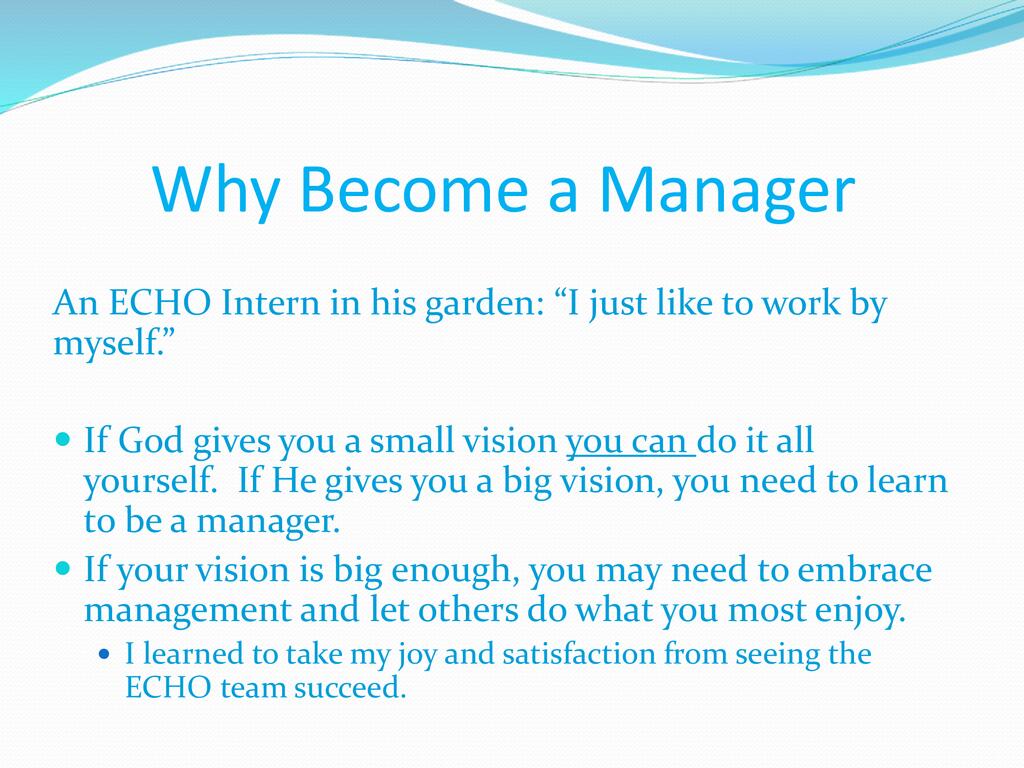 Why Become a Manager

An ECHO Intern in his garden: “I just like to work by myself.”

- If God gives you a small vision you can do it all yourself. If He gives you a big vision, you need to learn to be a manager.
- If your vision is big enough, you may need to embrace management and let others do what you most enjoy.
  - I learned to take my joy and satisfaction from seeing the ECHO team succeed.